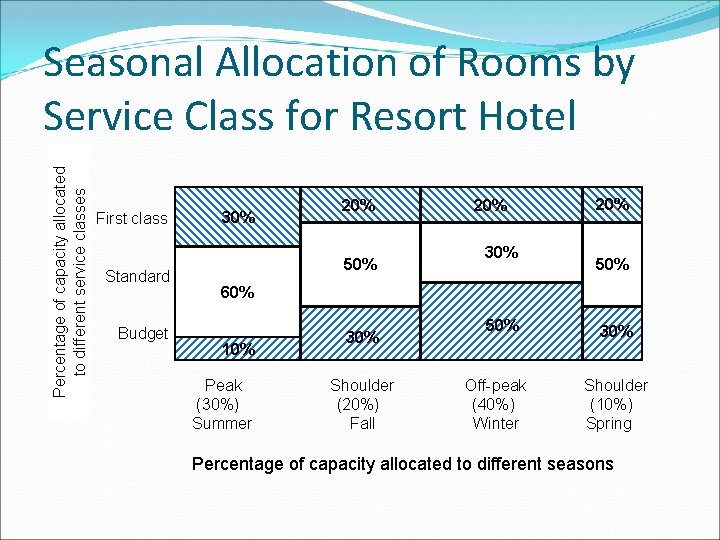 Seasonal Allocation of Rooms by Service Class for Resort Hotel

Percentage of capacity allocated to different service classes

First class

Standard

Budget

30%
60%
10%

20%
50%
30%

20%
30%
50%

20%
50%
30%

Peak (30%) Summer

Shoulder (20%) Fall

Off-peak (40%) Winter

Shoulder (10%) Spring

Percentage of capacity allocated to different seasons